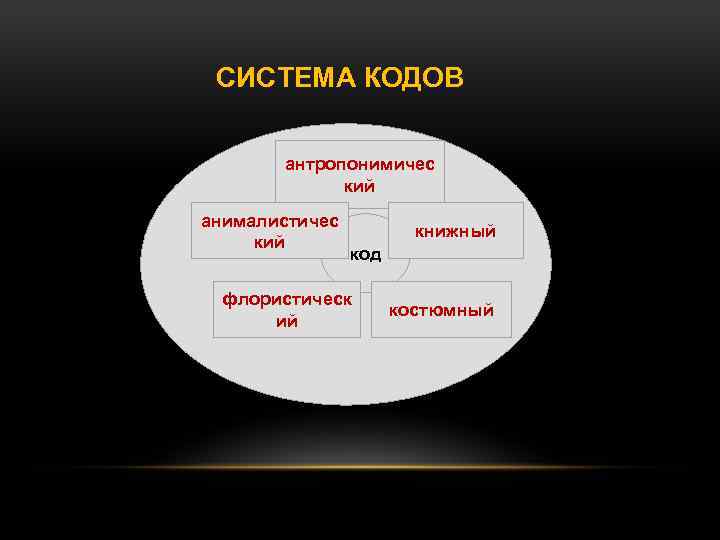 СИСТЕМА КОДОВ

антропонимический

анималистический

книжный

код

флористический

костюмный